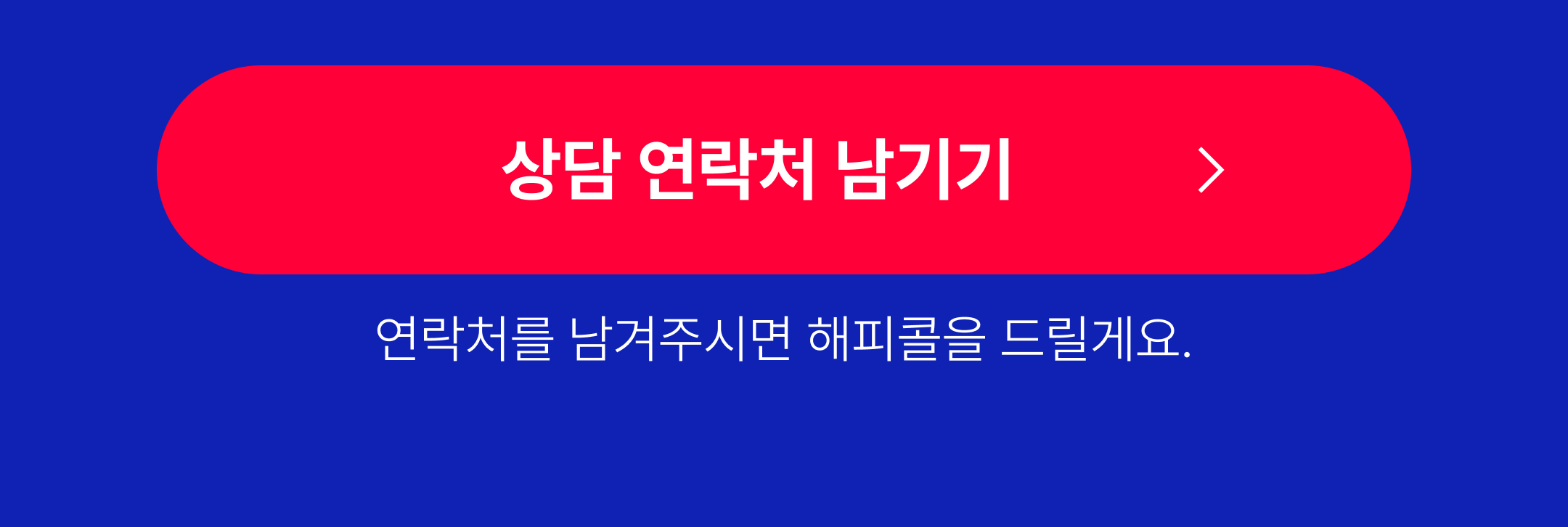 상담 연락처 남기기 >

연락처를 남겨주시면 해피콜을 드릴게요.